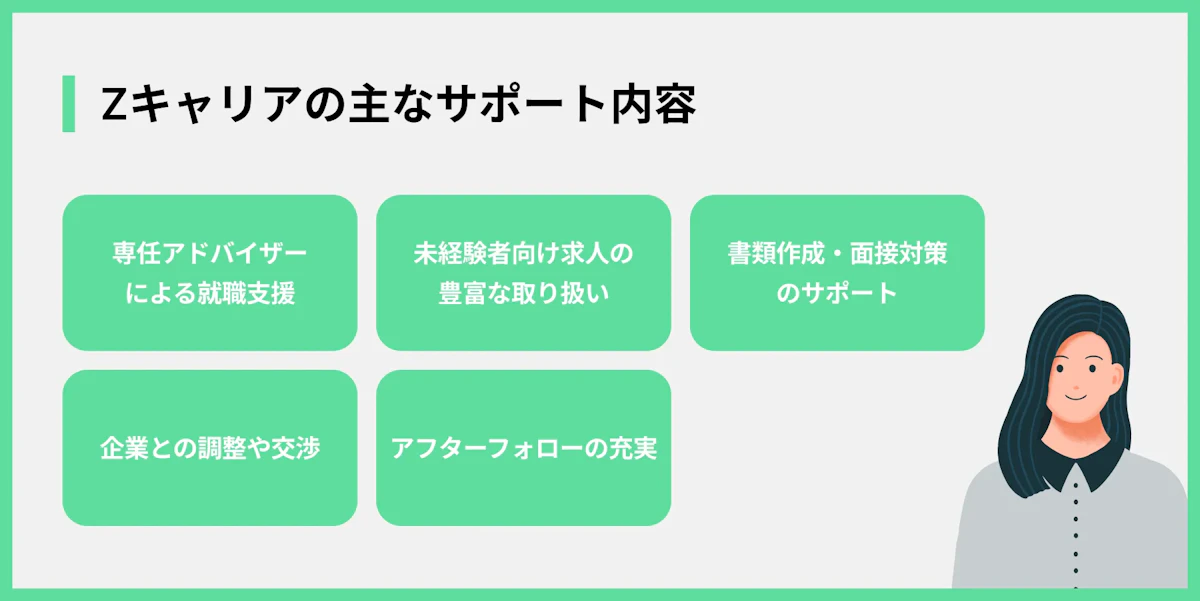 Zキャリアの主なサポート内容

専任アドバイザーによる就職支援

未経験者向け求人の豊富な取り扱い

書類作成・面接対策のサポート

企業との調整や交渉

アフターフォローの充実